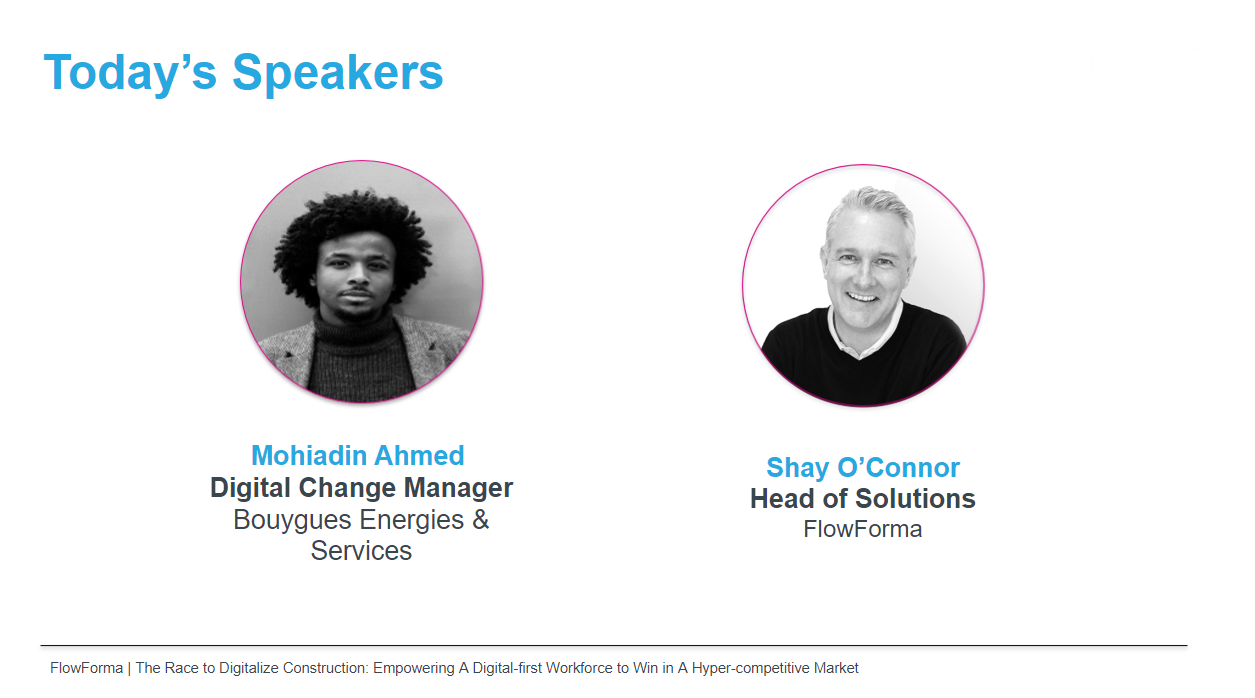 Today’s Speakers

Mohiadin Ahmed
Digital Change Manager
Bouygues Energies & Services

Shay O’Connor
Head of Solutions
FlowForma

FlowForma | The Race to Digitalize Construction: Empowering A Digital-first Workforce to Win in A Hyper-competitive Market